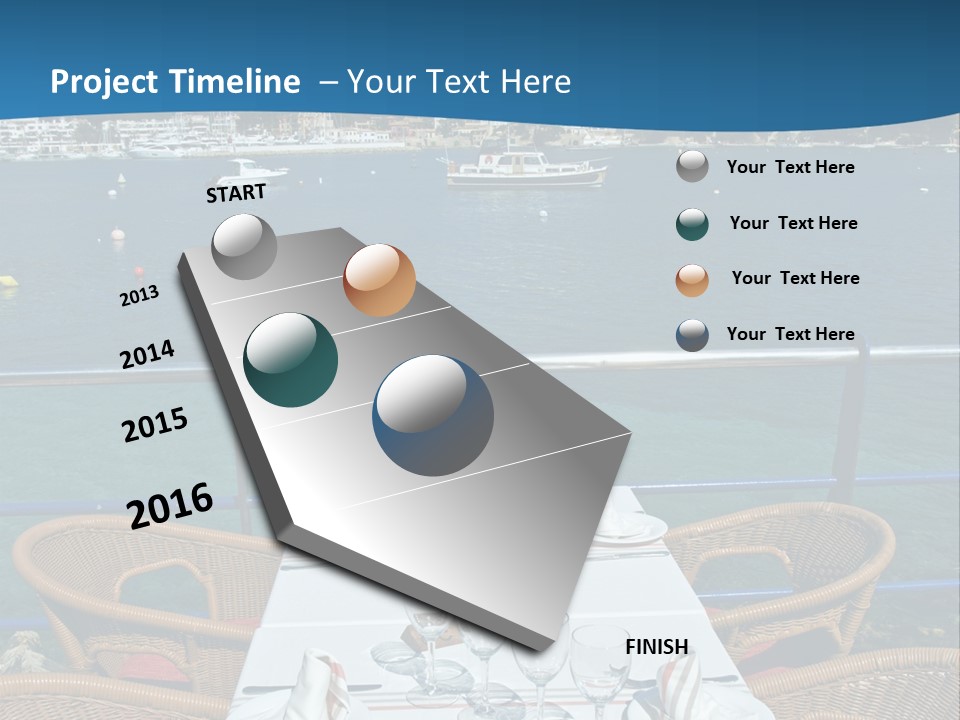 Project Timeline – Your Text Here

START

2013

2014

2015

2016

FINISH

Your Text Here

Your Text Here

Your Text Here

Your Text Here